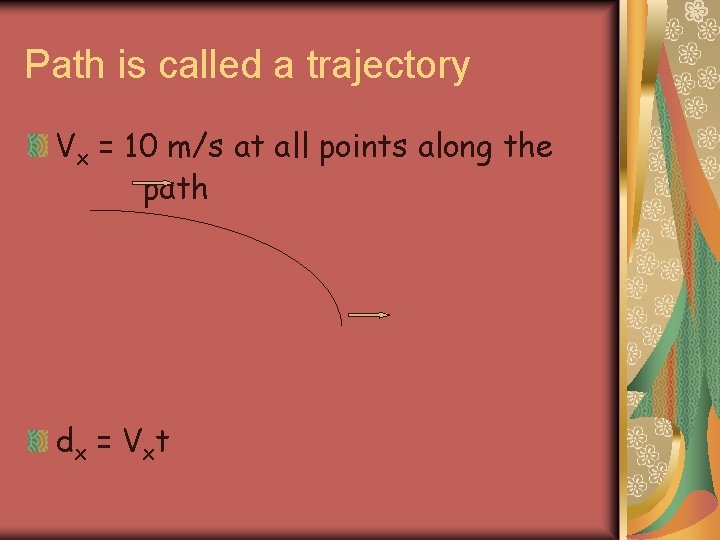 Path is called a trajectory

$V_x$ = 10 m/s at all points along the path

$d_x = V_x t$